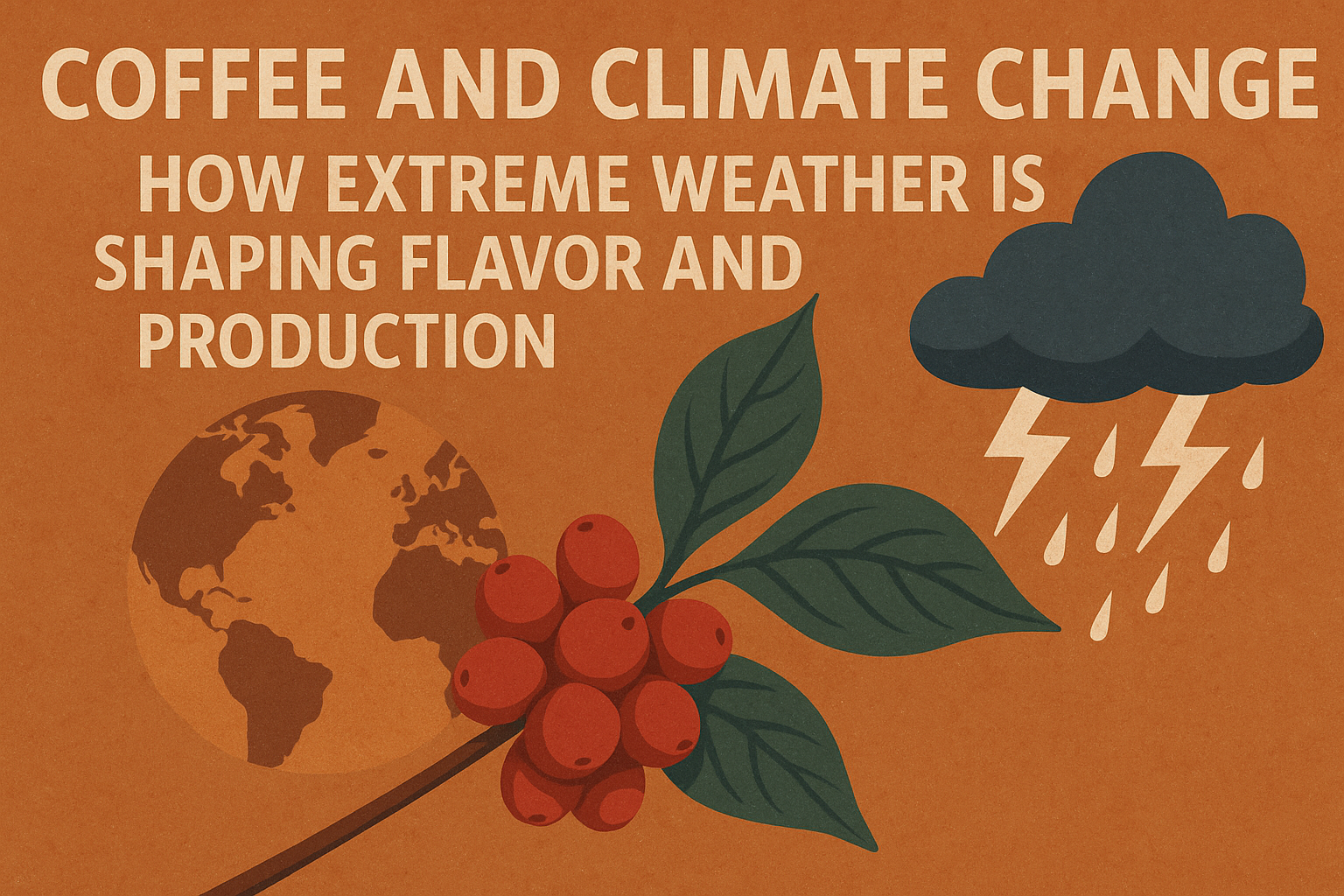 COFFEE AND CLIMATE CHANGE

HOW EXTREME WEATHER IS SHAPING FLAVOR AND PRODUCTION